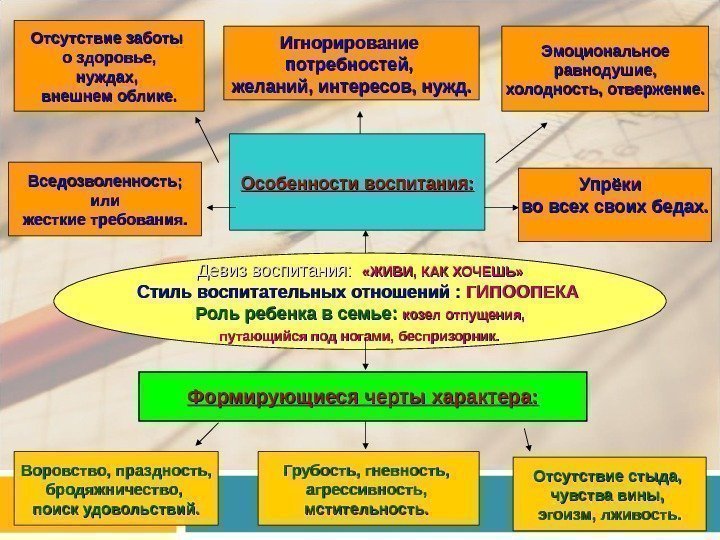 Отсутствие заботы о здоровье, нуждах, внешнем облике.

Игнорирование потребностей, желаний, интересов, нужд.

Эмоциональное равнодушие, холодность, отвержение.

Вседозволенность; или жесткие требования.

Особенности воспитания:

Упрёки во всех своих бедах.

Девиз воспитания: «ЖИВИ, КАК ХОЧЕШЬ»
Стиль воспитательных отношений : ГИПООПЕКА
Роль ребенка в семье: козел отпущения, путающийся под ногами, беспризорник.

Формирующиеся черты характера:

Воровство, праздность, бродяжничество, поиск удовольствий.

Грубость, гневность, агрессивность, мстительность.

Отсутствие стыда, чувства вины, эгоизм, лживость.